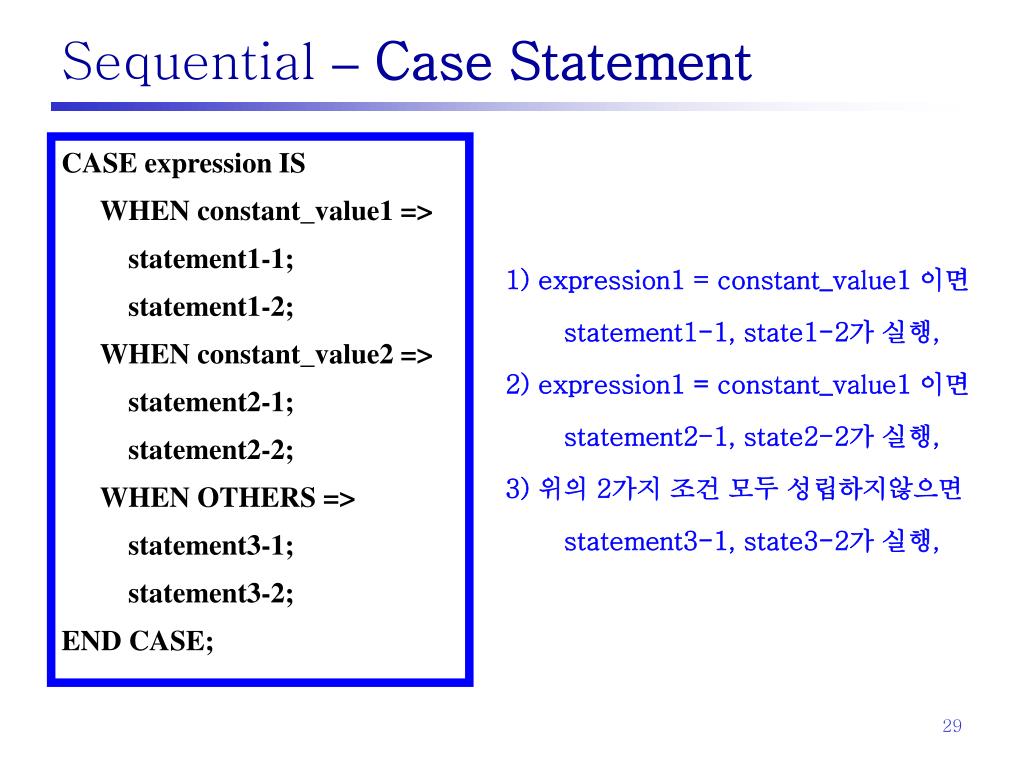 Sequential – Case Statement

CASE expression IS
WHEN constant_value1 =>
statement1-1;
statement1-2;
WHEN constant_value2 =>
statement2-1;
statement2-2;
WHEN OTHERS =>
statement3-1;
statement3-2;
END CASE;

1) expression1 = constant_value1 이면
statement1-1, state1-2가 실행,
2) expression1 = constant_value1 이면
statement2-1, state2-2가 실행,
3) 위의 2가지 조건 모두 성립하지않으면
statement3-1, state3-2가 실행,

29